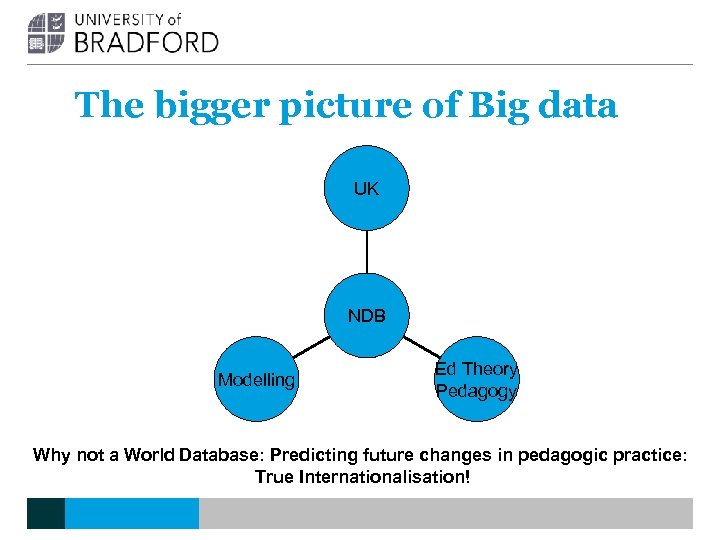 UNIVERSITY of
BRADFORD

The bigger picture of Big data

UK

NDB

Modelling

Ed Theory
Pedagogy

Why not a World Database: Predicting future changes in pedagogic practice: True Internationalisation!